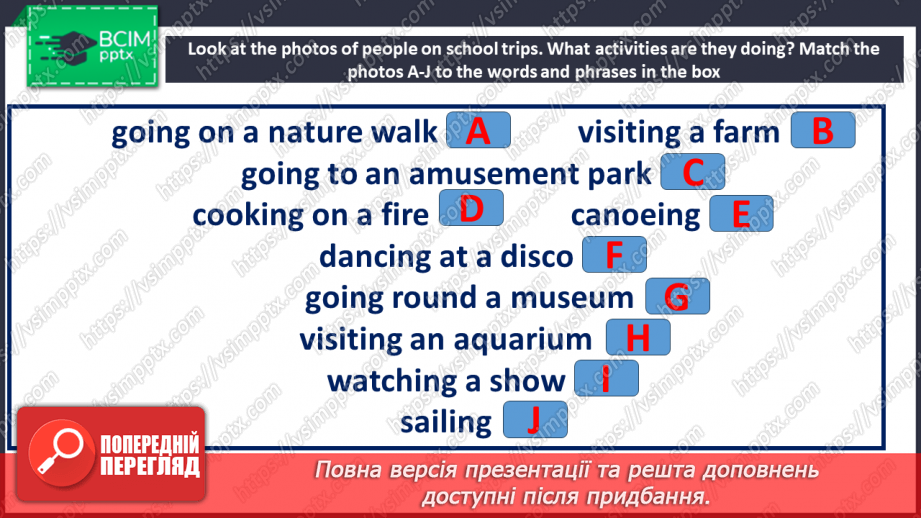 ВСІМ pptx

Look at the photos of people on school trips. What activities are they doing? Match the photos A-J to the words and phrases in the box

going on a nature walk A visiting a farm B
going to an amusement park C
cooking on a fire D canoeing E
dancing at a disco F
going round a museum G
visiting an aquarium H
watching a show I
sailing J

ПОПЕРЕДНІЙ ПЕРЕГЛЯД

Повна версія презентації та решта доповнень доступні після придбання.

https://vsimpptx.com